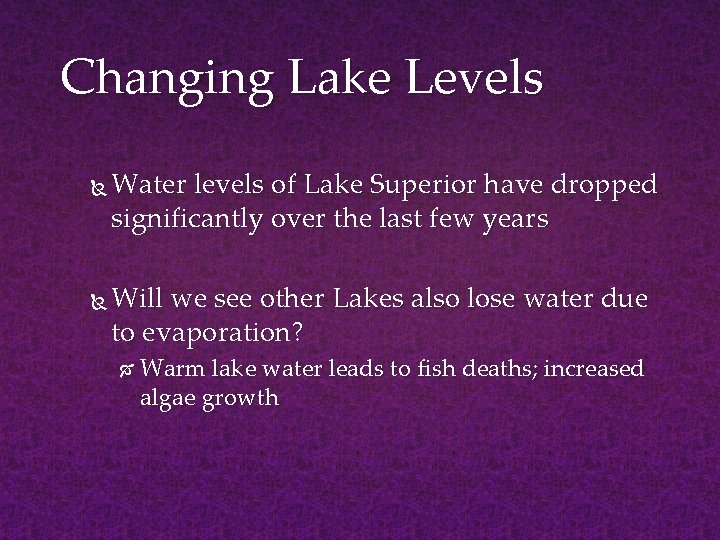 Changing Lake Levels

Water levels of Lake Superior have dropped significantly over the last few years

Will we see other Lakes also lose water due to evaporation?

Warm lake water leads to fish deaths; increased algae growth